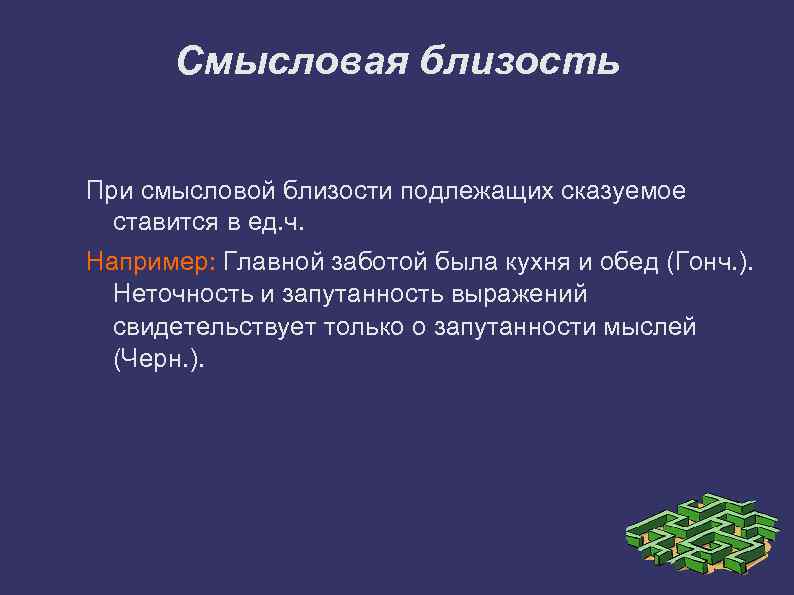 Смысловая близость

При смысловой близости подлежащих сказуемое ставится в ед.ч.

Например: Главной заботой была кухня и обед (Гонч.). Неточность и запутанность выражений свидетельствует только о запутанности мыслей (Черн.).